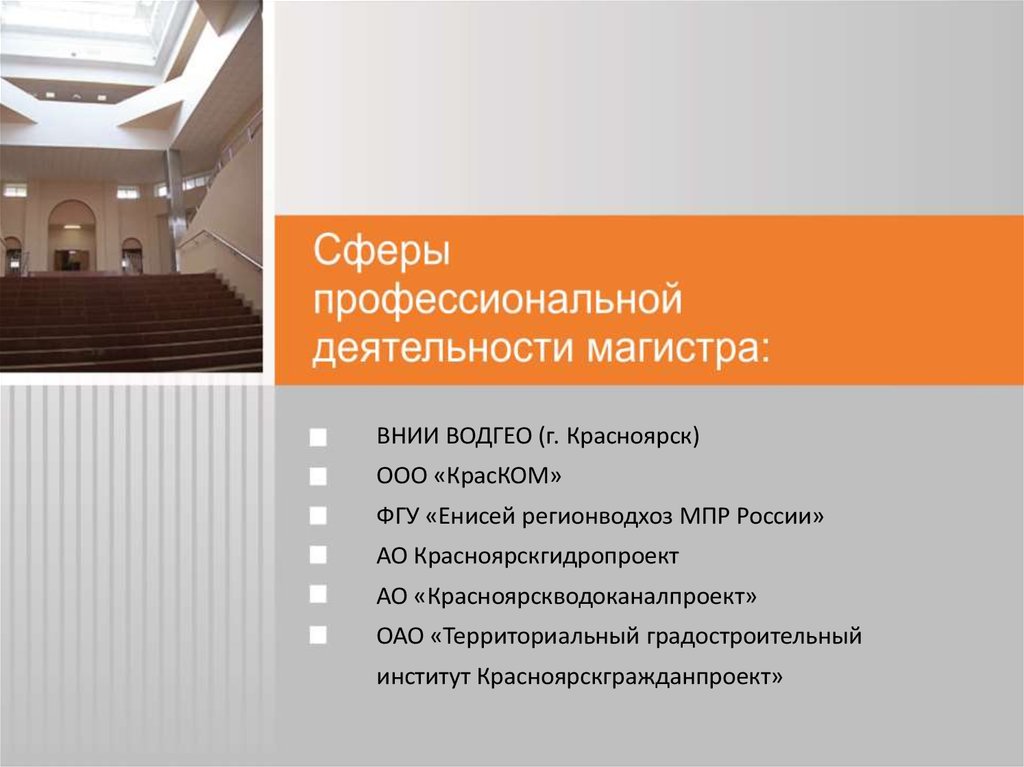 Сферы профессиональной деятельности магистра:

ВНИИ ВОДГЕО (г. Красноярск)

ООО «КрасКОМ»

ФГУ «Енисей регионводхоз МПР России»

АО Красноярскгидропроект

АО «Красноярскводоканалпроект»

ОАО «Территориальный градостроительный институт Красноярскгражданпроект»